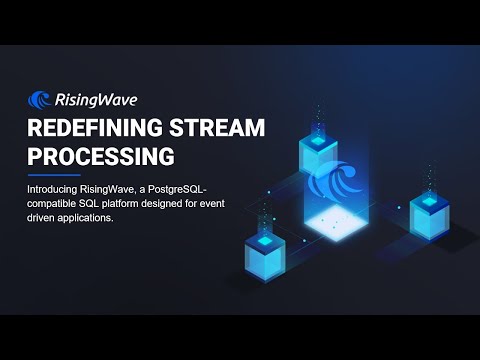 RisingWave

REDEFINING STREAM PROCESSING

Introducing RisingWave, a PostgreSQL-compatible SQL platform designed for event driven applications.